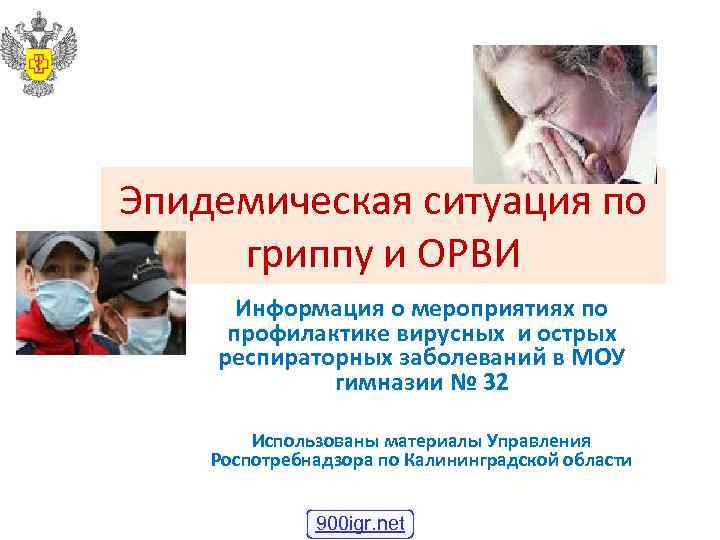 Эпидемическая ситуация по гриппу и ОРВИ

Информация о мероприятиях по профилактике вирусных и острых респираторных заболеваний в МОУ гимназии № 32

Использованы материалы Управления Роспотребнадзора по Калининградской области

900igr.net